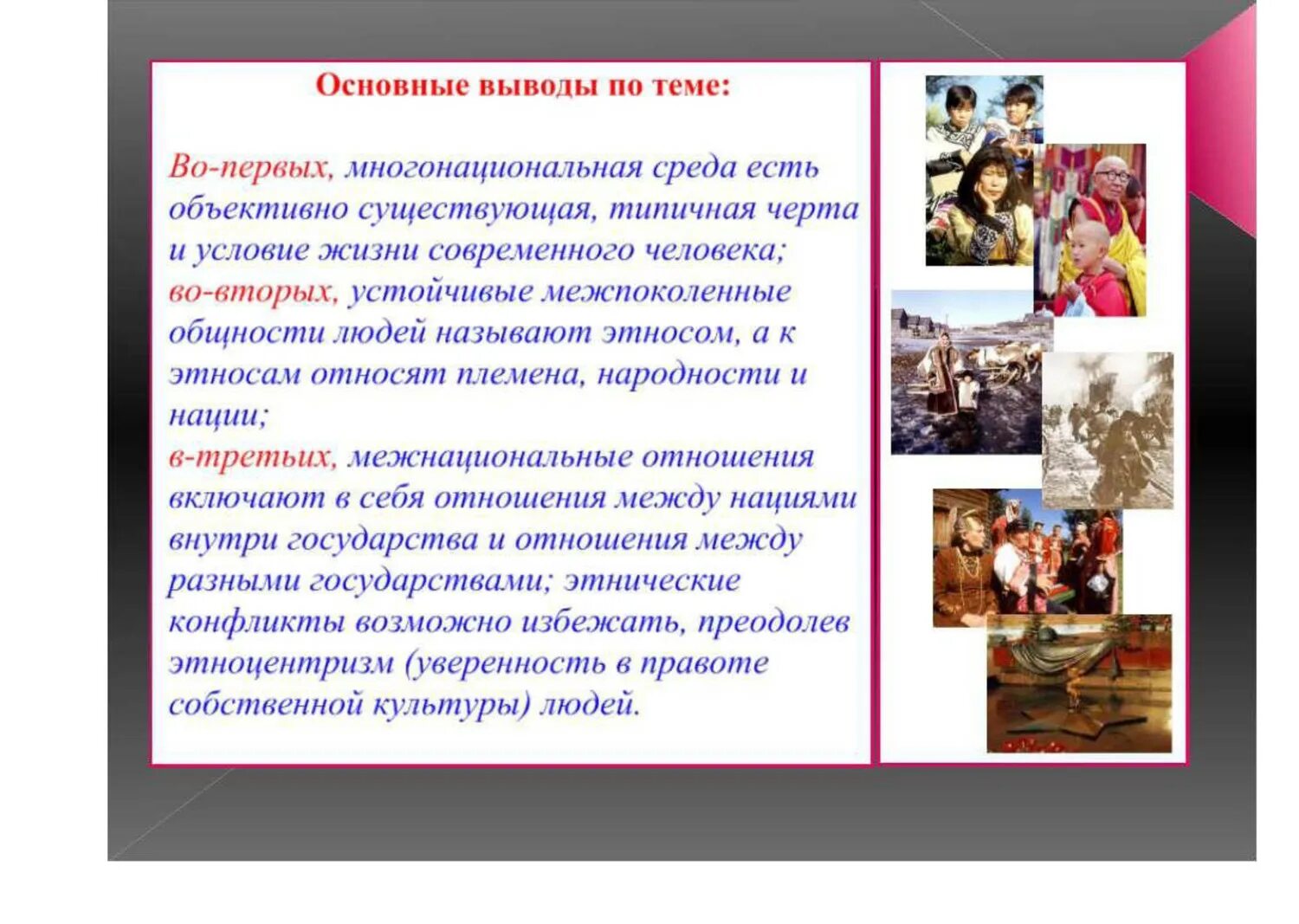 Основные выводы по теме:

Во-первых, многонациональная среда есть объективно существующая, типичная черта и условие жизни современного человека;
во-вторых, устойчивые межпоколенные общности людей называют этносом, а к этносам относят племена, народности и нации;
в-третьих, межнациональные отношения включают в себя отношения между нациями внутри государства и отношения между разными государствами; этнические конфликты возможно избежать, преодолев этноцентризм (уверенность в правоте собственной культуры) людей.